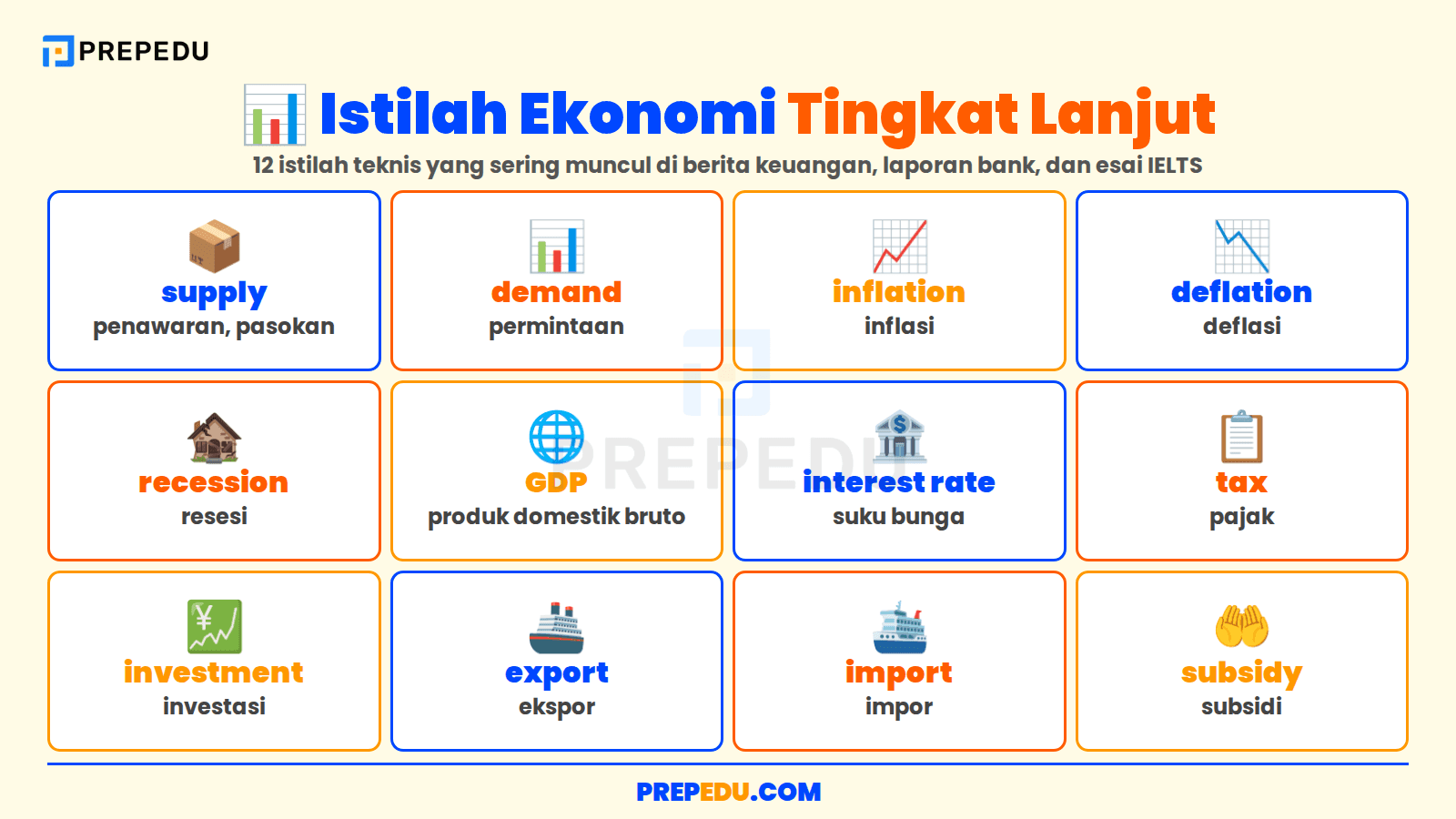 PREPEDU

Istilah Ekonomi Tingkat Lanjut

12 istilah teknis yang sering muncul di berita keuangan, laporan bank, dan esai IELTS

supply
penawaran, pasokan

demand
permintaan

inflation
inflasi

deflation
deflasi

recession
resesi

GDP
produk domestik bruto

interest rate
suku bunga

tax
pajak

investment
investasi

export
ekspor

import
impor

subsidy
subsidi

PREPEDU

PREPEDU.COM